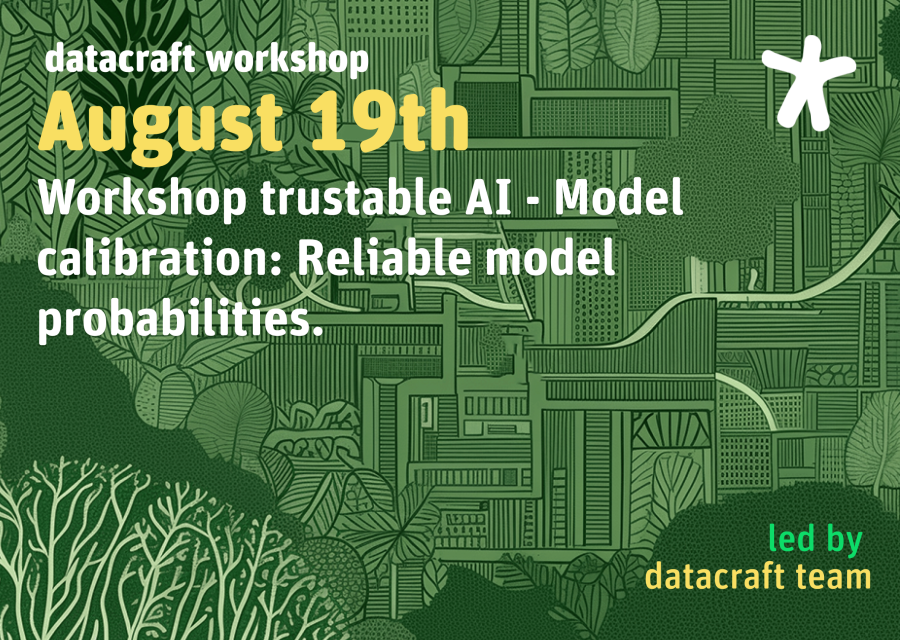 datacraft workshop

August 19th

Workshop trustable AI - Model calibration: Reliable model probabilities.

led by
datacraft team